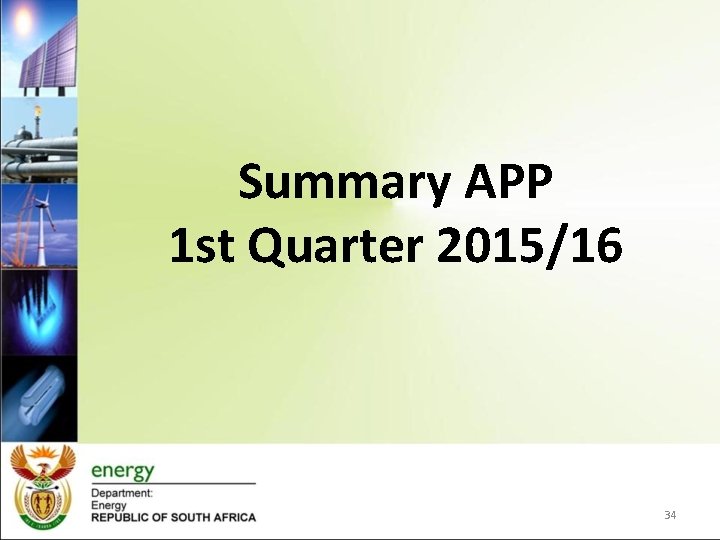 Summary APP
1st Quarter 2015/16

energy
Department:
Energy
REPUBLIC OF SOUTH AFRICA

34